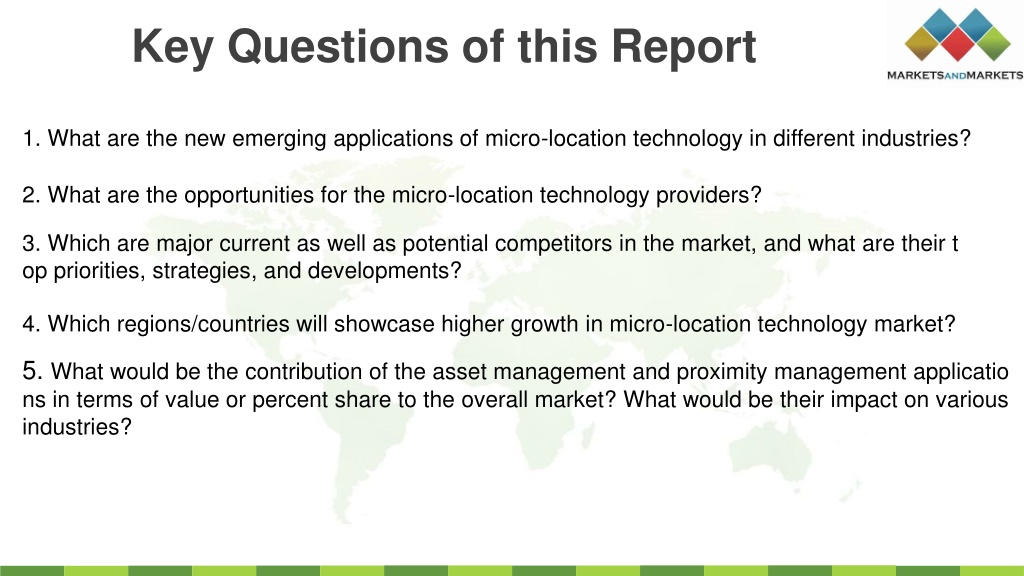 Key Questions of this Report

MARKETSANDMARKETS

1. What are the new emerging applications of micro-location technology in different industries?

2. What are the opportunities for the micro-location technology providers?

3. Which are major current as well as potential competitors in the market, and what are their t op priorities, strategies, and developments?

4. Which regions/countries will showcase higher growth in micro-location technology market?

5. What would be the contribution of the asset management and proximity management applicatio ns in terms of value or percent share to the overall market? What would be their impact on various industries?